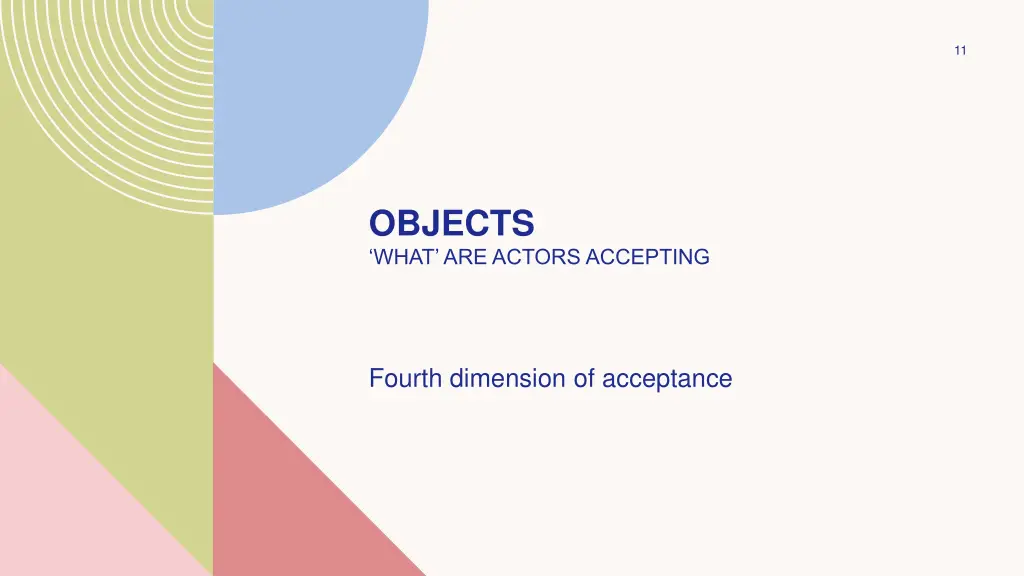 11

OBJECTS
‘WHAT’ ARE ACTORS ACCEPTING

Fourth dimension of acceptance